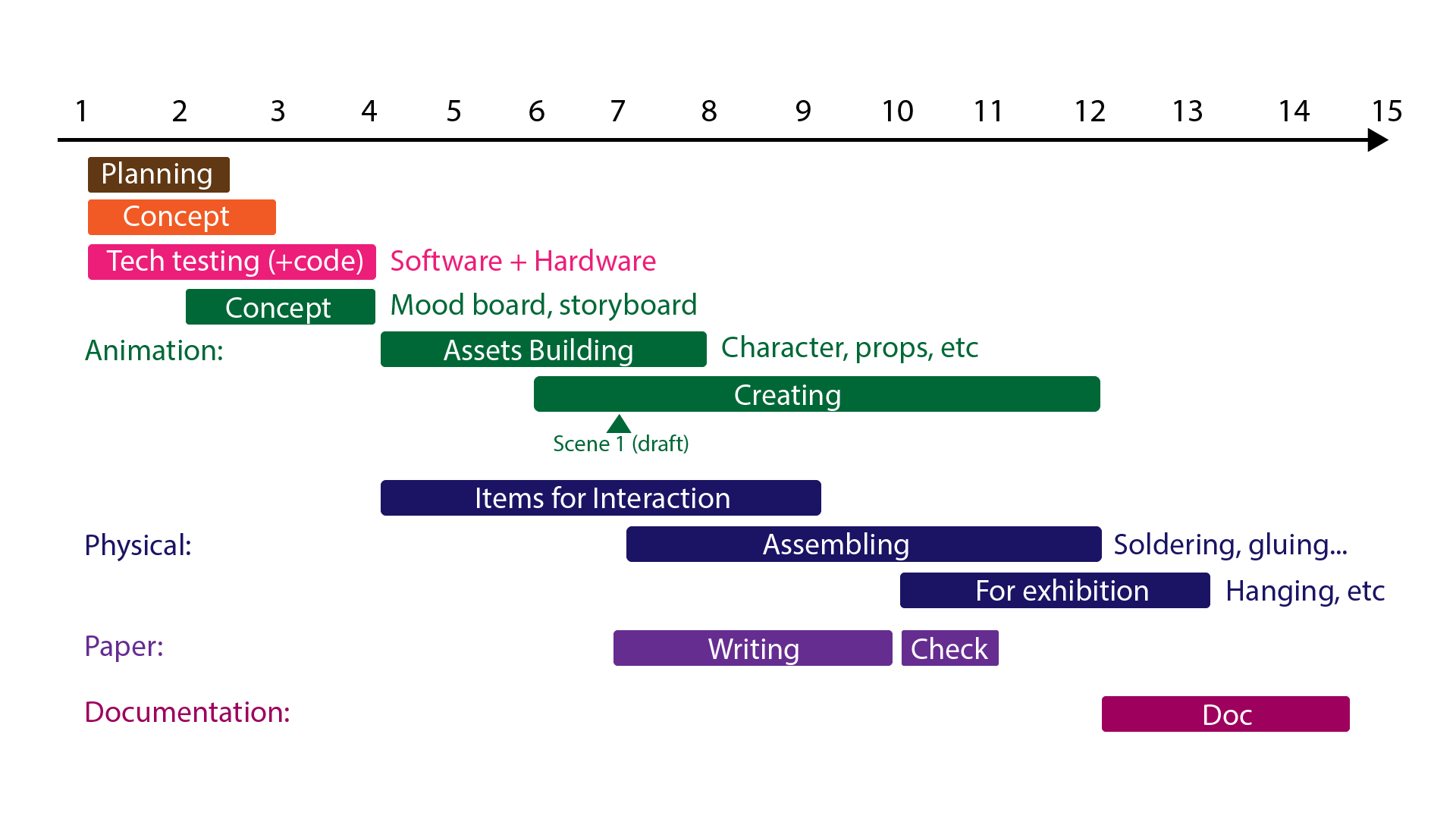 1 2 3 4 5 6 7 8 9 10 11 12 13 14 15

Planning

Concept

Tech testing (+code) Software + Hardware

Concept Mood board, storyboard

Animation: Assets Building Character, props, etc

Creating

Scene 1 (draft)

Items for Interaction

Physical: Assembling Soldering, gluing...

For exhibition Hanging, etc

Paper: Writing Check

Documentation: Doc